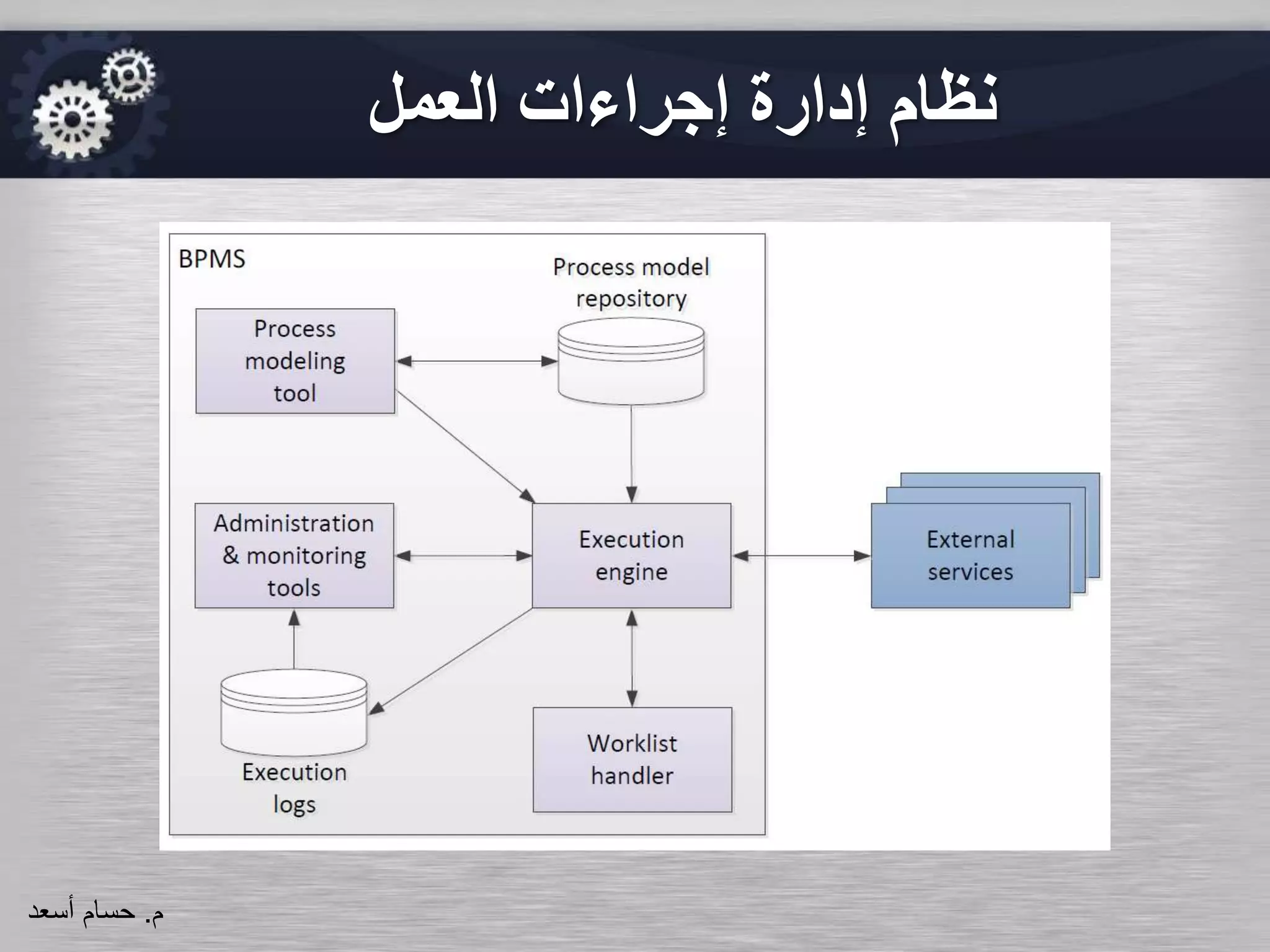 نظام إدارة إجراءات العمل

BPMS

Process model repository

Process modeling tool

Administration & monitoring tools

Execution engine

External services

Execution logs

Worklist handler

م. حسام أسعد